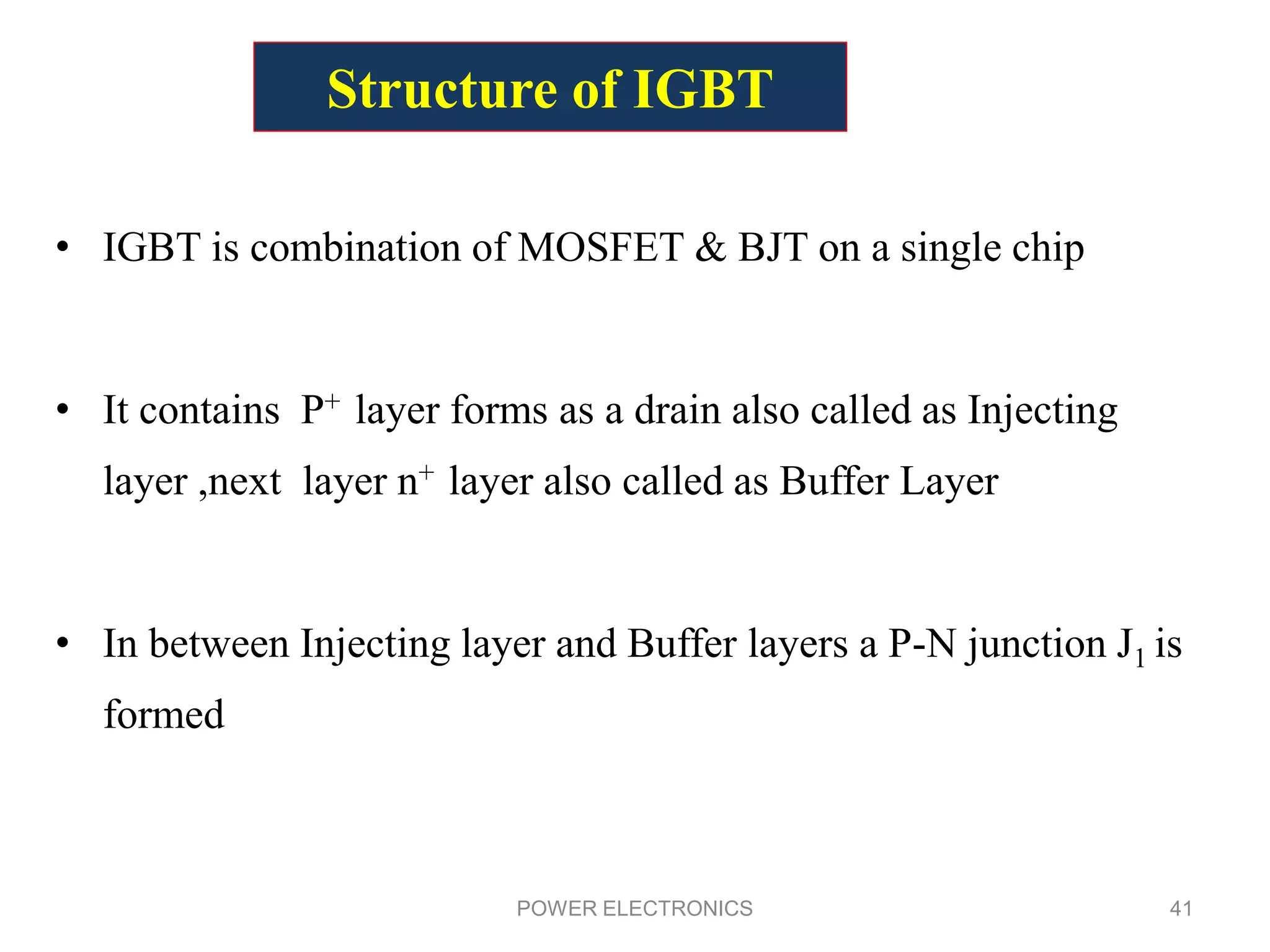 Structure of IGBT

• IGBT is combination of MOSFET & BJT on a single chip

• It contains $P^+$ layer forms as a drain also called as Injecting layer ,next layer $n^+$ layer also called as Buffer Layer

• In between Injecting layer and Buffer layers a P-N junction $J_1$ is formed

POWER ELECTRONICS

41